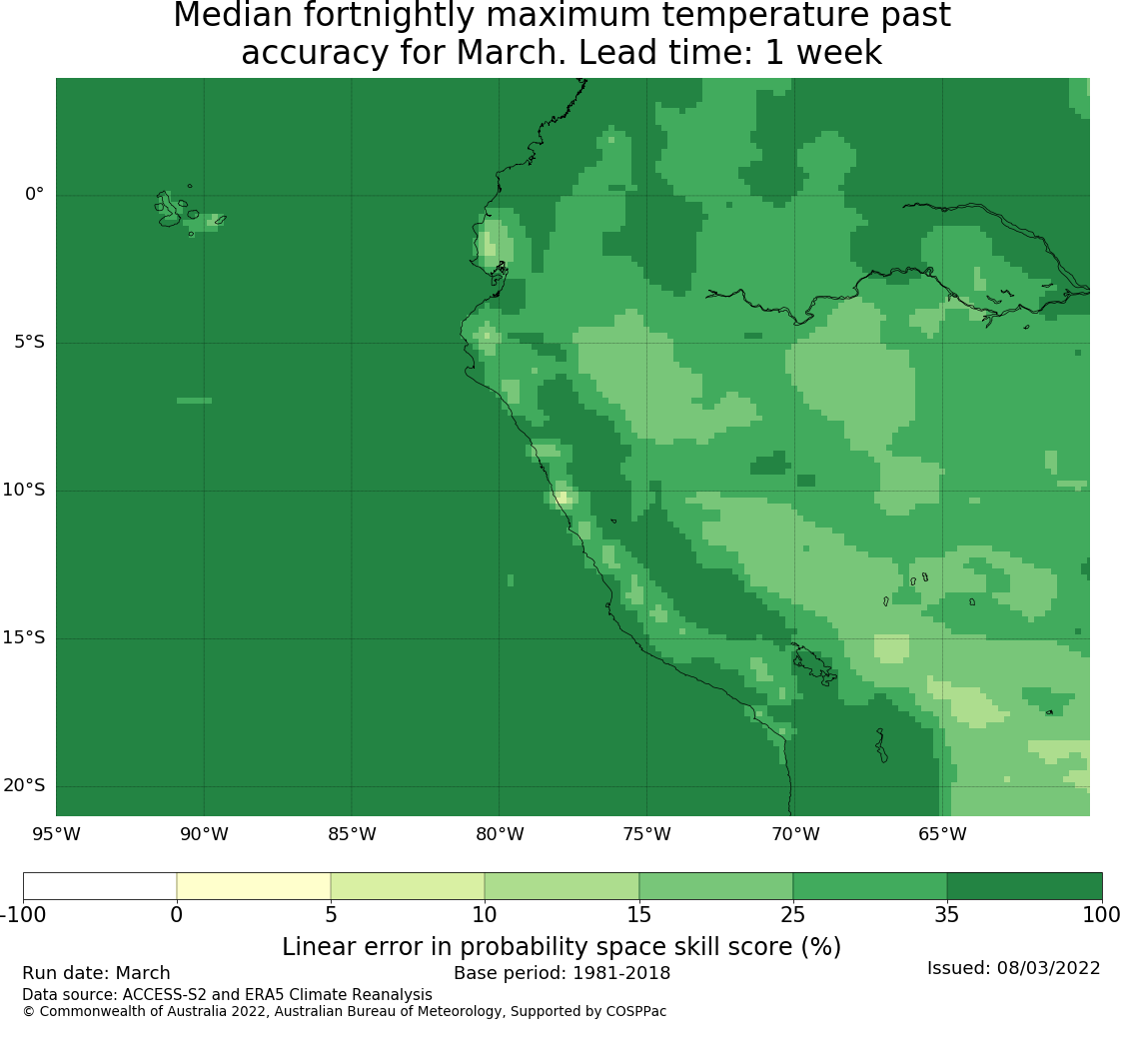 Median fortnightly maximum temperature past accuracy for March. Lead time: 1 week

0°
5°S
10°S
15°S
20°S

95°W
90°W
85°W
80°W
75°W
70°W
65°W

-100
0
5
10
15
25
35
100

Linear error in probability space skill score (%)

Run date: March
Base period: 1981-2018
Issued: 08/03/2022
Data source: ACCESS-S2 and ERA5 Climate Reanalysis
© Commonwealth of Australia 2022, Australian Bureau of Meteorology, Supported by COSPPac